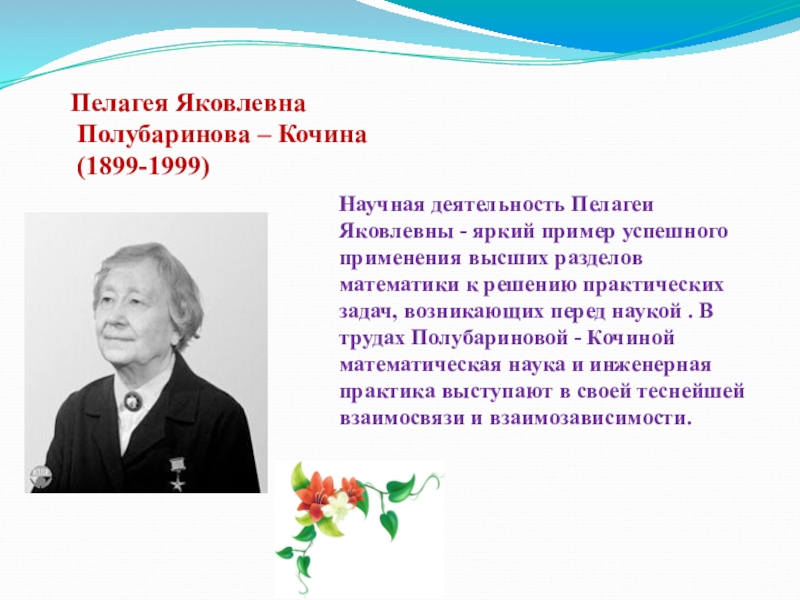 Пелагея Яковлевна
Полубаринова – Кочина
(1899-1999)

Научная деятельность Пелагеи Яковлевны - яркий пример успешного применения высших разделов математики к решению практических задач, возникающих перед наукой . В трудах Полубариновой - Кочиной математическая наука и инженерная практика выступают в своей теснейшей взаимосвязи и взаимозависимости.